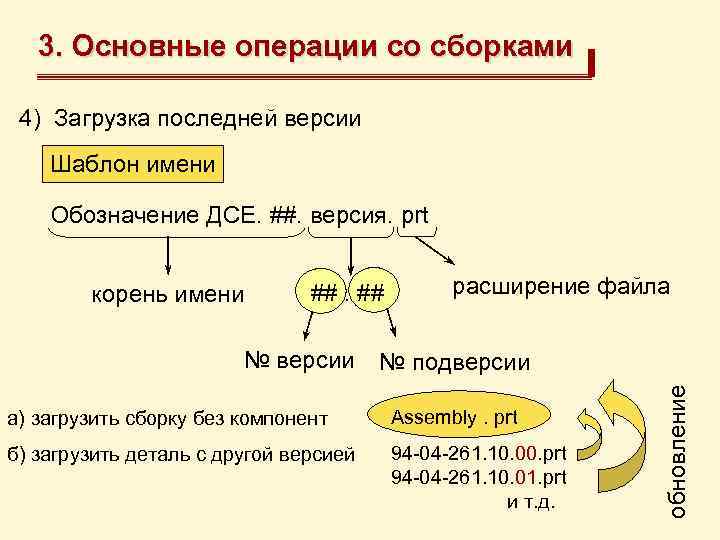 3. Основные операции со сборками

4) Загрузка последней версии

Шаблон имени

Обозначение ДСЕ. ##. версия. prt

корень имени

## . ##

расширение файла

№ версии

№ подверсии

а) загрузить сборку без компонент

Assembly . prt

б) загрузить деталь с другой версией

94-04-261.10.00.prt
94-04-261.10.01.prt
и т.д.

обновление